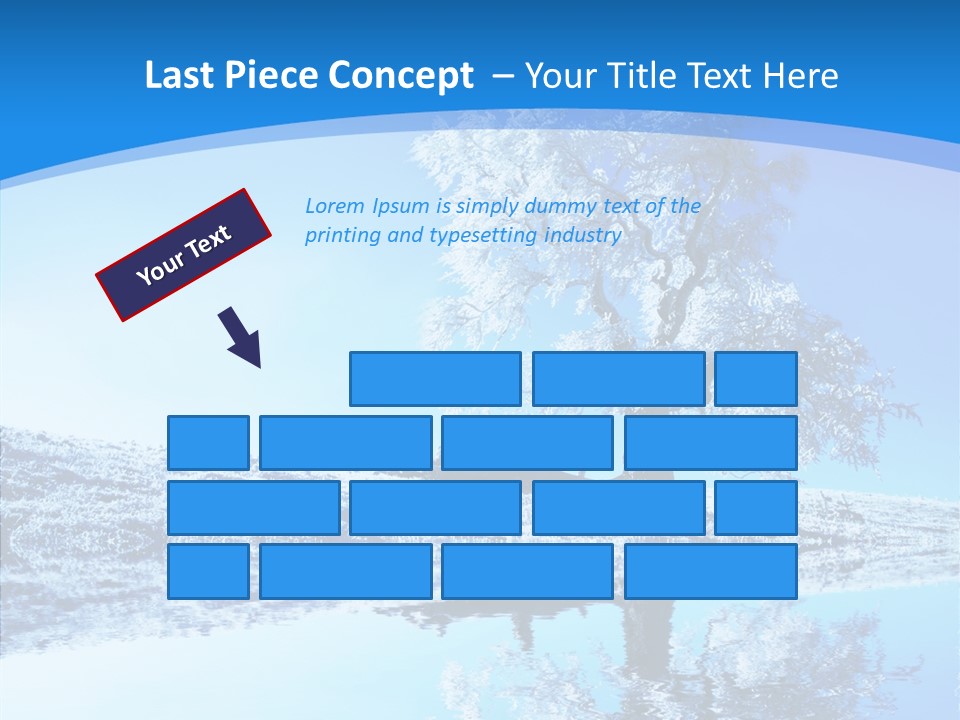 Last Piece Concept – Your Title Text Here

Your Text

Lorem Ipsum is simply dummy text of the printing and typesetting industry